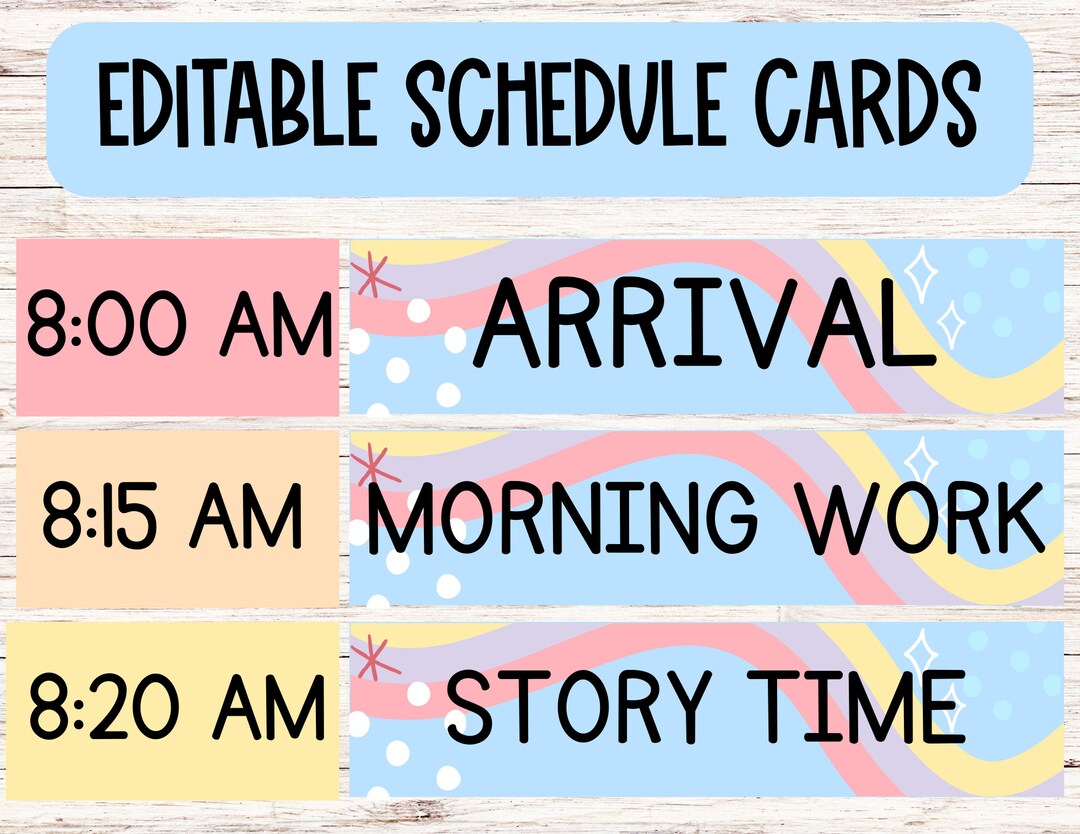 EDITABLE SCHEDULE CARDS

8:00 AM
ARRIVAL

8:15 AM
MORNING WORK

8:20 AM
STORY TIME